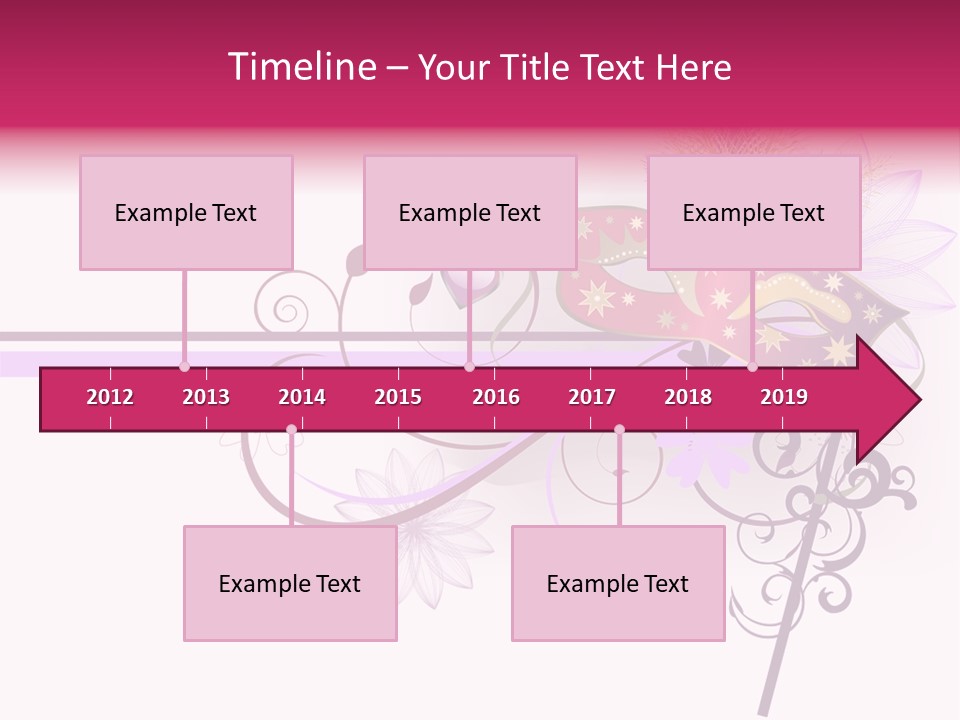 Timeline – Your Title Text Here

Example Text

Example Text

Example Text

2012 2013 2014 2015 2016 2017 2018 2019

Example Text

Example Text